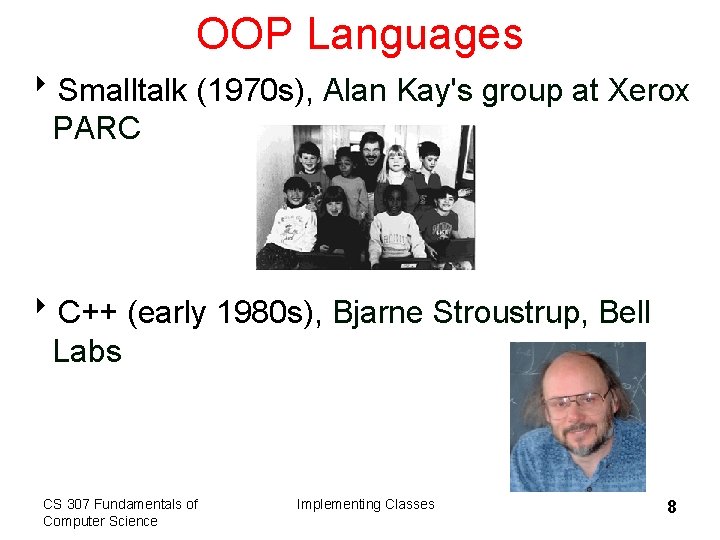 OOP Languages

‣ Smalltalk (1970s), Alan Kay's group at Xerox PARC

‣ C++ (early 1980s), Bjarne Stroustrup, Bell Labs

CS 307 Fundamentals of Computer Science

Implementing Classes

8